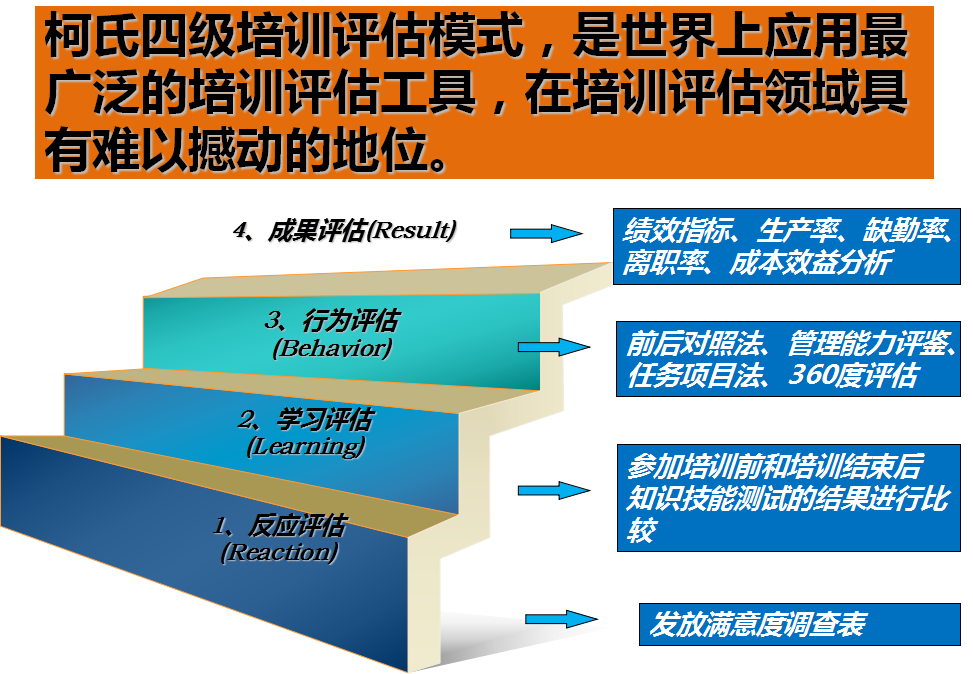 柯氏四级培训评估模式，是世界上应用最广泛的培训评估工具，在培训评估领域具有难以撼动的地位。

4、成果评估(Result)

绩效指标、生产率、缺勤率、离职率、成本效益分析

3、行为评估
(Behavior)

前后对照法、管理能力评鉴、任务项目法、360度评估

2、学习评估
(Learning)

参加培训前和培训结束后知识技能测试的结果进行比较

1、反应评估
(Reaction)

发放满意度调查表